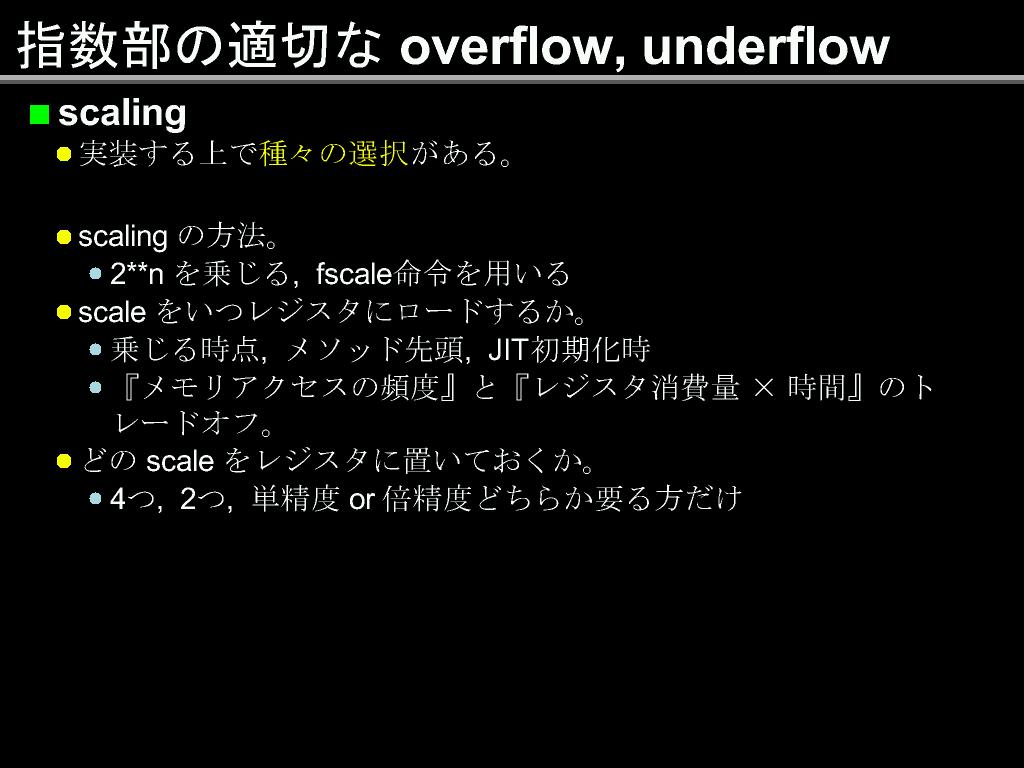 指数部の適切な overflow, underflow

scaling

実装する上で種々の選択がある。

scaling の方法。

2**n を乗じる，fscale命令を用いる

scale をいつレジスタにロードするか。

乗じる時点，メソッド先頭，JIT初期化時

『メモリアクセスの頻度』と『レジスタ消費量 × 時間』のトレードオフ。

どの scale をレジスタに置いておくか。

4つ，2つ，単精度 or 倍精度どちらか要る方だけ